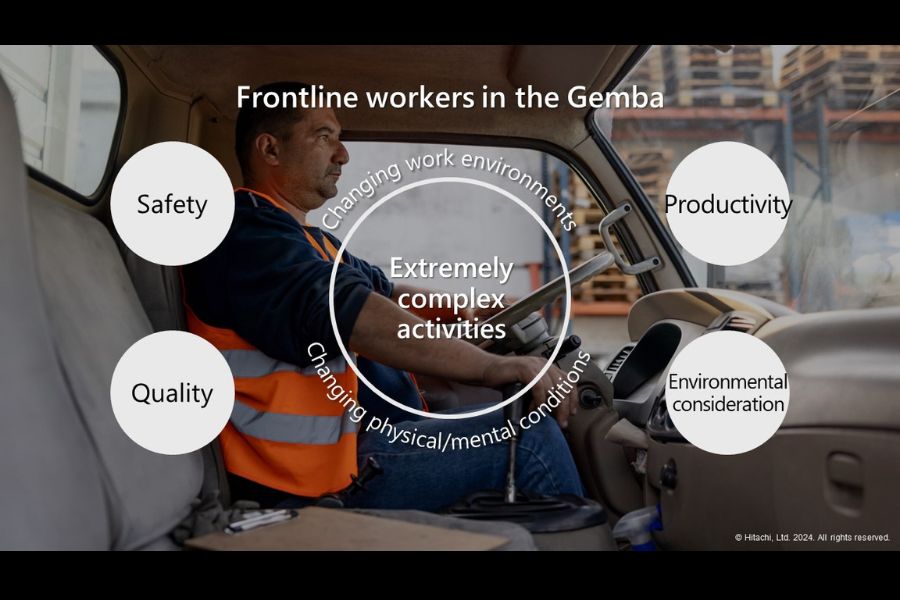 Frontline workers in the Gemba

Safety

Changing work environments

Productivity

Extremely complex activities

Quality

Changing physical/mental conditions

Environmental consideration

© Hitachi, Ltd. 2024. All rights reserved.